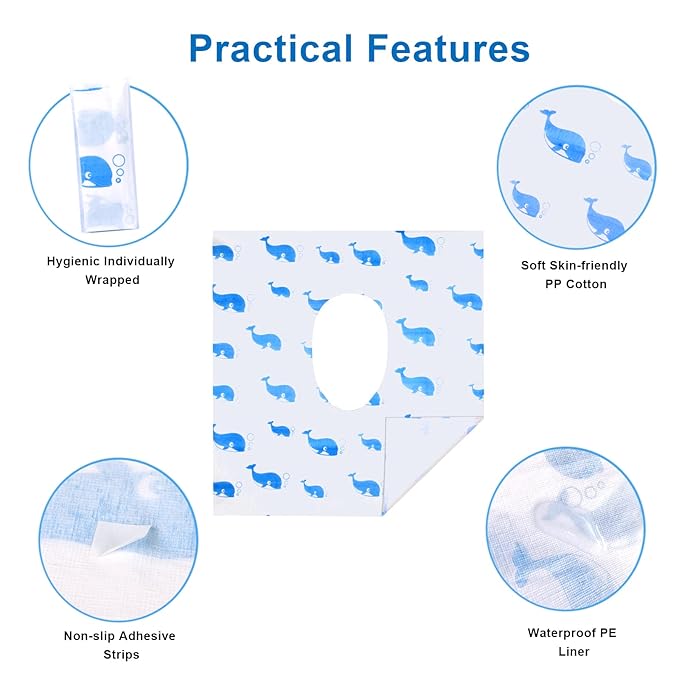 Practical Features

Hygienic Individually Wrapped

Soft Skin-friendly PP Cotton

Non-slip Adhesive Strips

Waterproof PE Liner